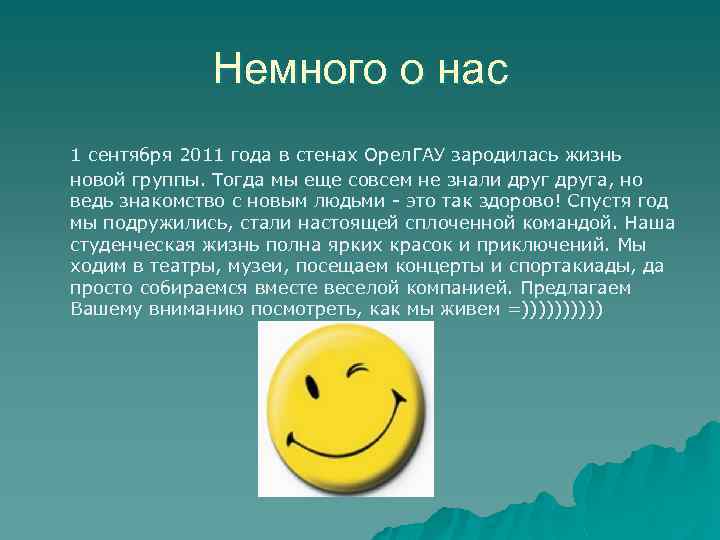 Немного о нас

1 сентября 2011 года в стенах ОрелГАУ зародилась жизнь новой группы. Тогда мы еще совсем не знали друг друга, но ведь знакомство с новым людьми - это так здорово! Спустя год мы подружились, стали настоящей сплоченной командой. Наша студенческая жизнь полна ярких красок и приключений. Мы ходим в театры, музеи, посещаем концерты и спортакиады, да просто собираемся вместе веселой компанией. Предлагаем Вашему вниманию посмотреть, как мы живем =))))))))))